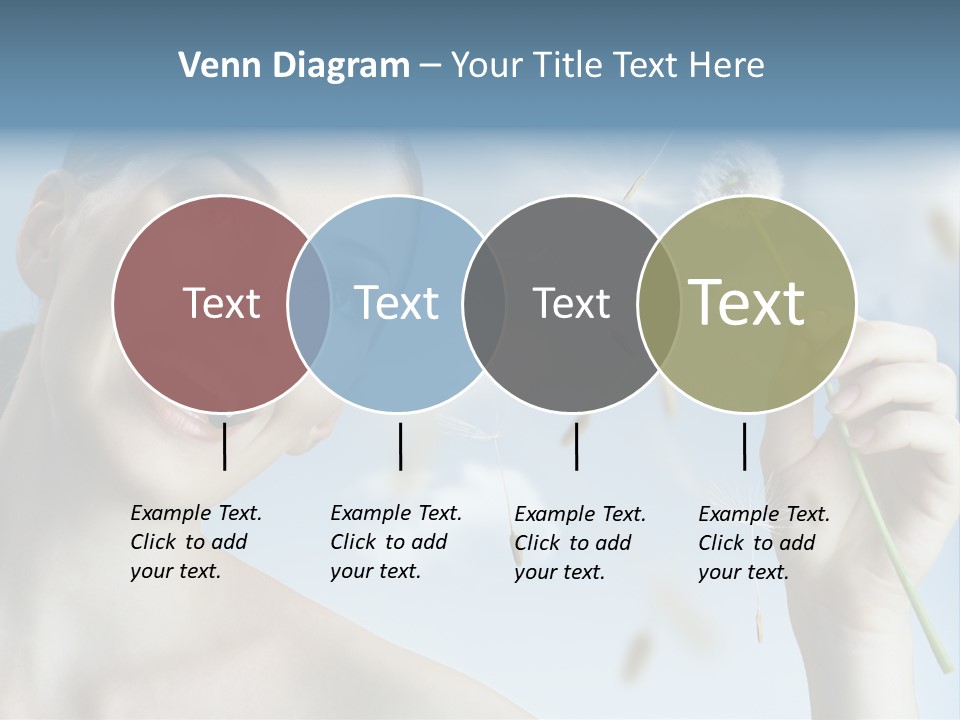 Venn Diagram – Your Title Text Here

Text

Text

Text

Text

Example Text. Click to add your text.

Example Text. Click to add your text.

Example Text. Click to add your text.

Example Text. Click to add your text.